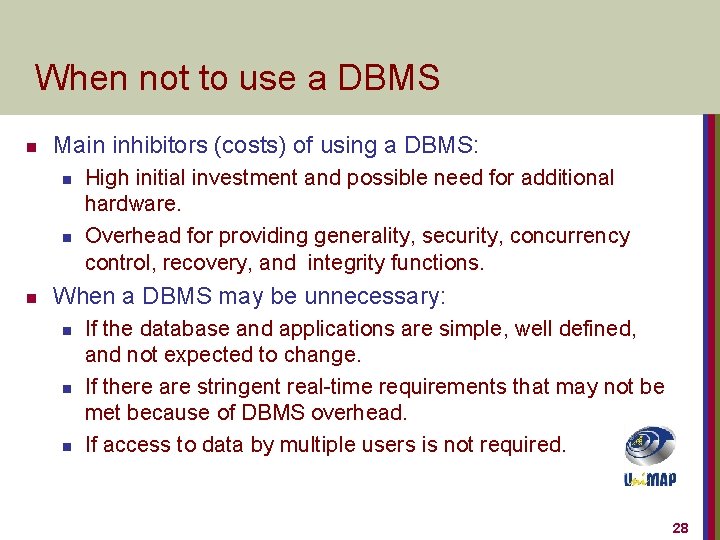 When not to use a DBMS

Main inhibitors (costs) of using a DBMS:

High initial investment and possible need for additional hardware.

Overhead for providing generality, security, concurrency control, recovery, and integrity functions.

When a DBMS may be unnecessary:

If the database and applications are simple, well defined, and not expected to change.

If there are stringent real-time requirements that may not be met because of DBMS overhead.

If access to data by multiple users is not required.

UniMAP

28